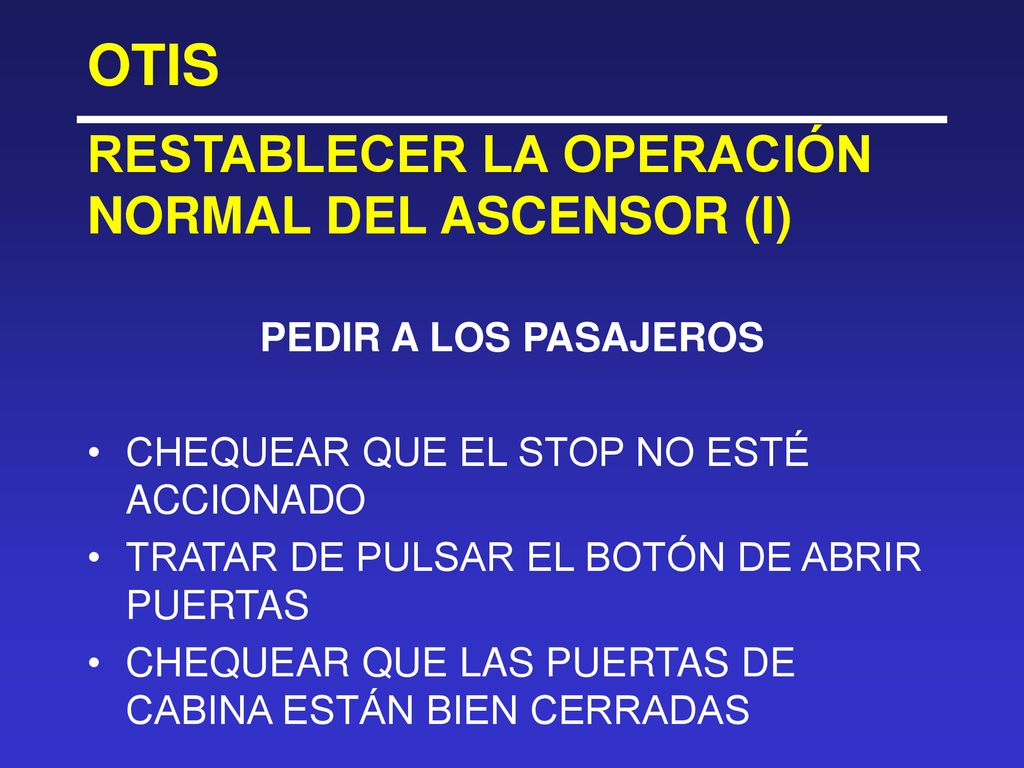 OTIS

RESTABLECER LA OPERACIÓN NORMAL DEL ASCENSOR (I)

PEDIR A LOS PASAJEROS

• CHEQUEAR QUE EL STOP NO ESTÉ ACCIONADO
• TRATAR DE PULSAR EL BOTÓN DE ABRIR PUERTAS
• CHEQUEAR QUE LAS PUERTAS DE CABINA ESTÁN BIEN CERRADAS